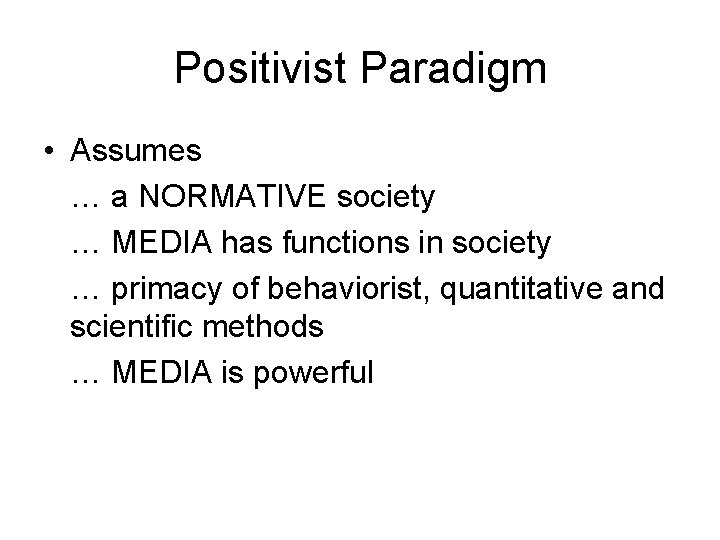 Positivist Paradigm

• Assumes

… a NORMATIVE society

… MEDIA has functions in society

… primacy of behaviorist, quantitative and scientific methods

… MEDIA is powerful